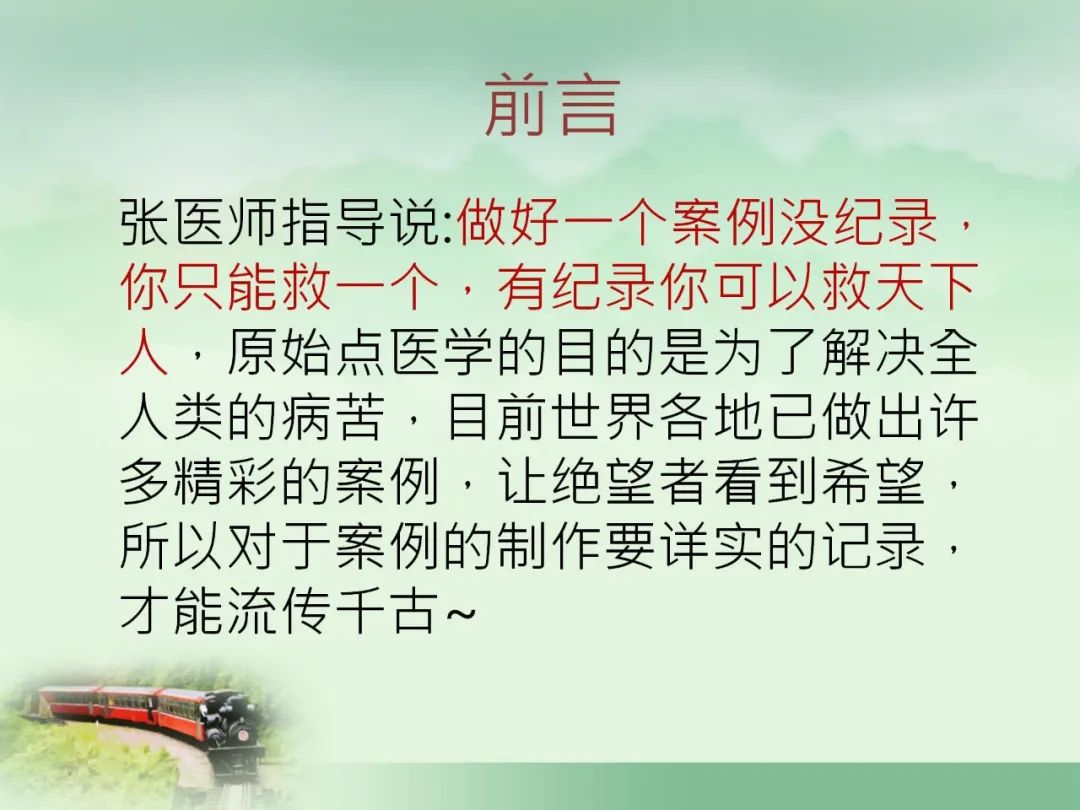 前言

张医师指导说:做好一个案例没纪录，你只能救一个，有纪录你可以救天下人，原始点医学的目的是为了解决全人类的病苦，目前世界各地已做出许多精彩的案例，让绝望者看到希望，所以对于案例的制作要详实的记录，才能流传千古~